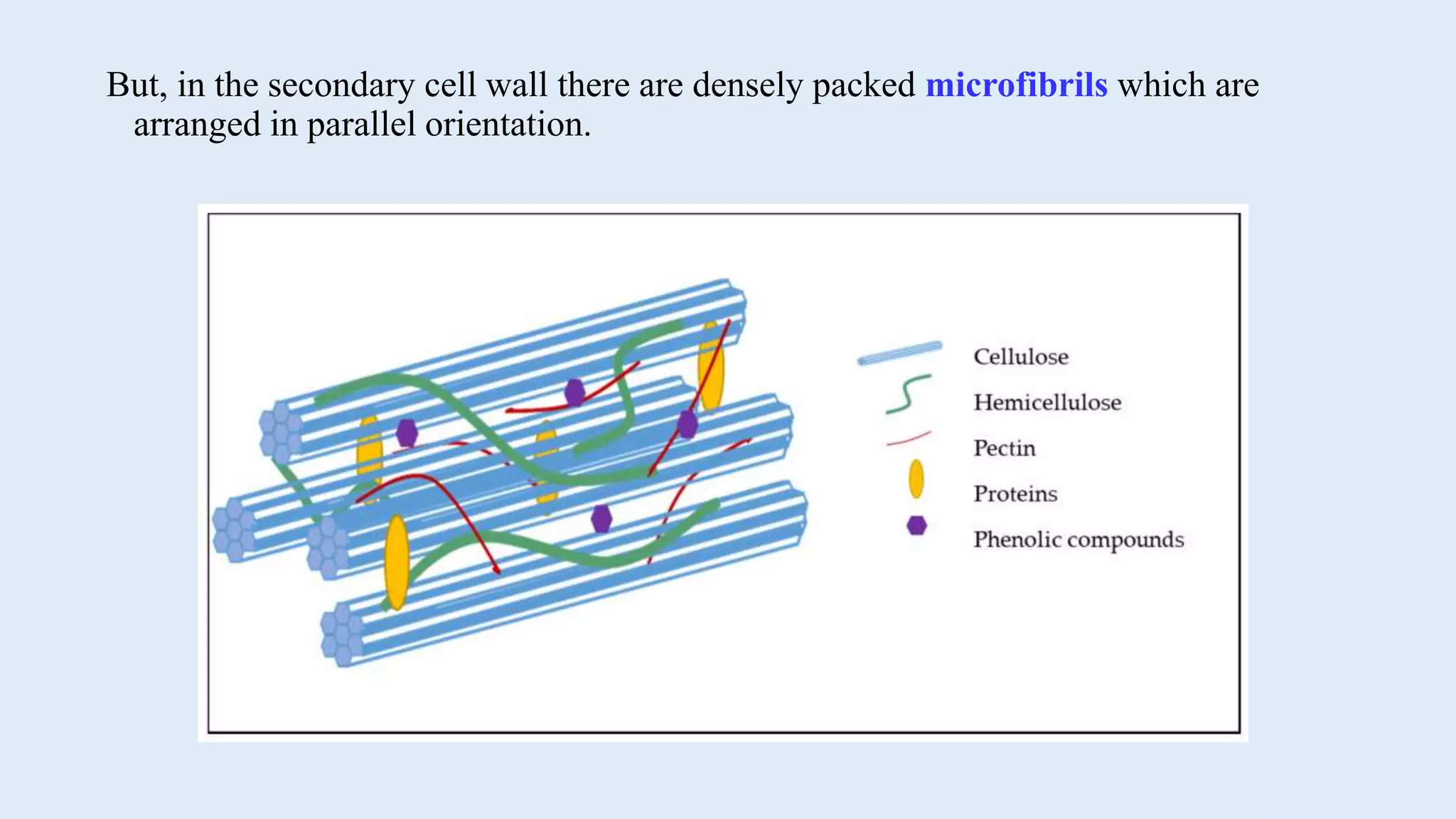 But, in the secondary cell wall there are densely packed microfibrils which are arranged in parallel orientation.

Cellulose
Hemicellulose
Pectin
Proteins
Phenolic compounds